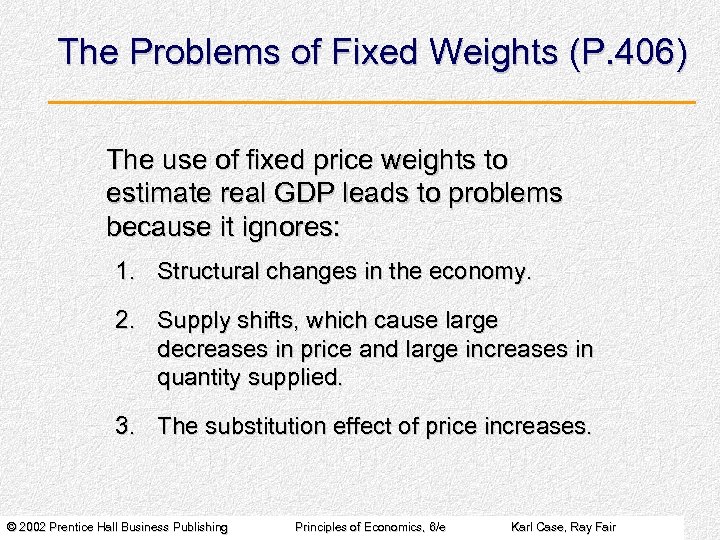 The Problems of Fixed Weights (P.406)

The use of fixed price weights to estimate real GDP leads to problems because it ignores:

1. Structural changes in the economy.

2. Supply shifts, which cause large decreases in price and large increases in quantity supplied.

3. The substitution effect of price increases.

© 2002 Prentice Hall Business Publishing Principles of Economics, 6/e Karl Case, Ray Fair